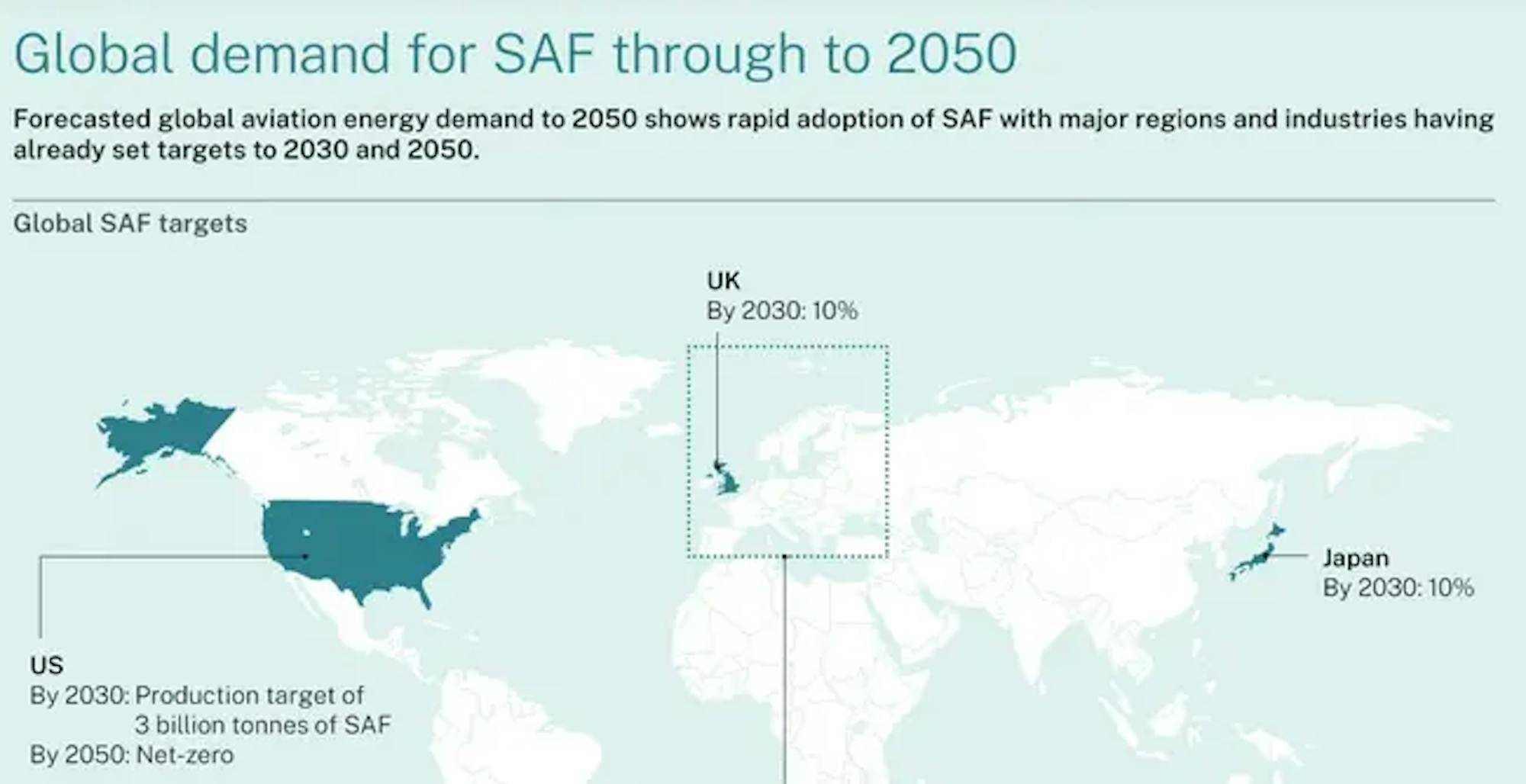 Global demand for SAF through to 2050

Forecasted global aviation energy demand to 2050 shows rapid adoption of SAF with major regions and industries having already set targets to 2030 and 2050.

Global SAF targets

UK
By 2030: 10%

Japan
By 2030: 10%

US
By 2030: Production target of 3 billion tonnes of SAF
By 2050: Net-zero